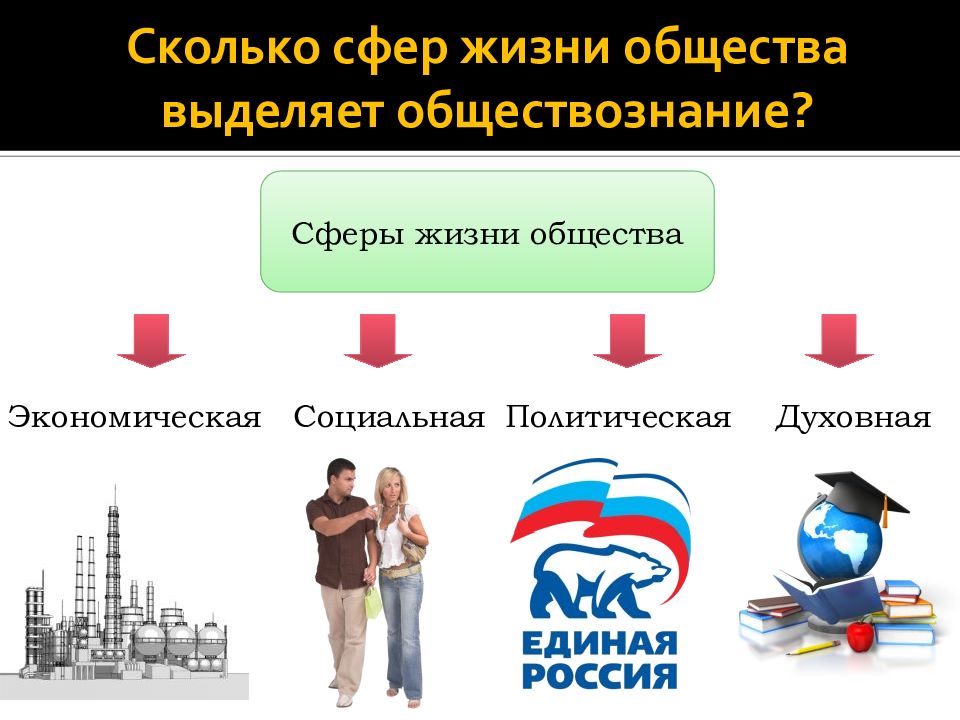 Сколько сфер жизни общества выделяет обществознание?

Сферы жизни общества

Экономическая

Социальная

Политическая

Духовная

ЕДИНАЯ РОССИЯ